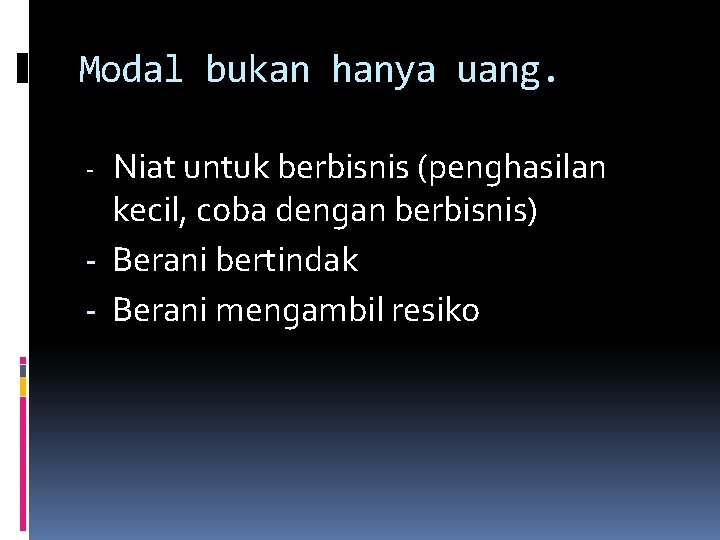 Modal bukan hanya uang.

- Niat untuk berbisnis (penghasilan kecil, coba dengan berbisnis)
- Berani bertindak
- Berani mengambil resiko